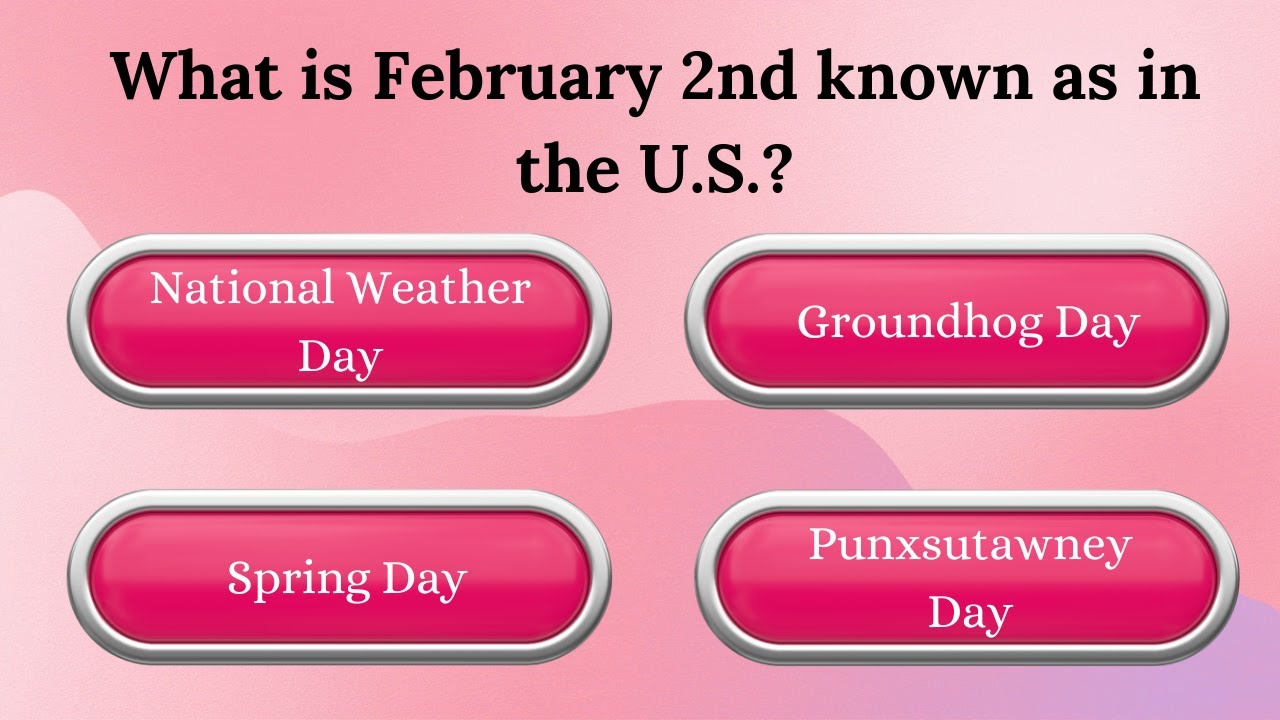 What is February 2nd known as in the U.S.?

National Weather Day

Groundhog Day

Spring Day

Punxsutawney Day